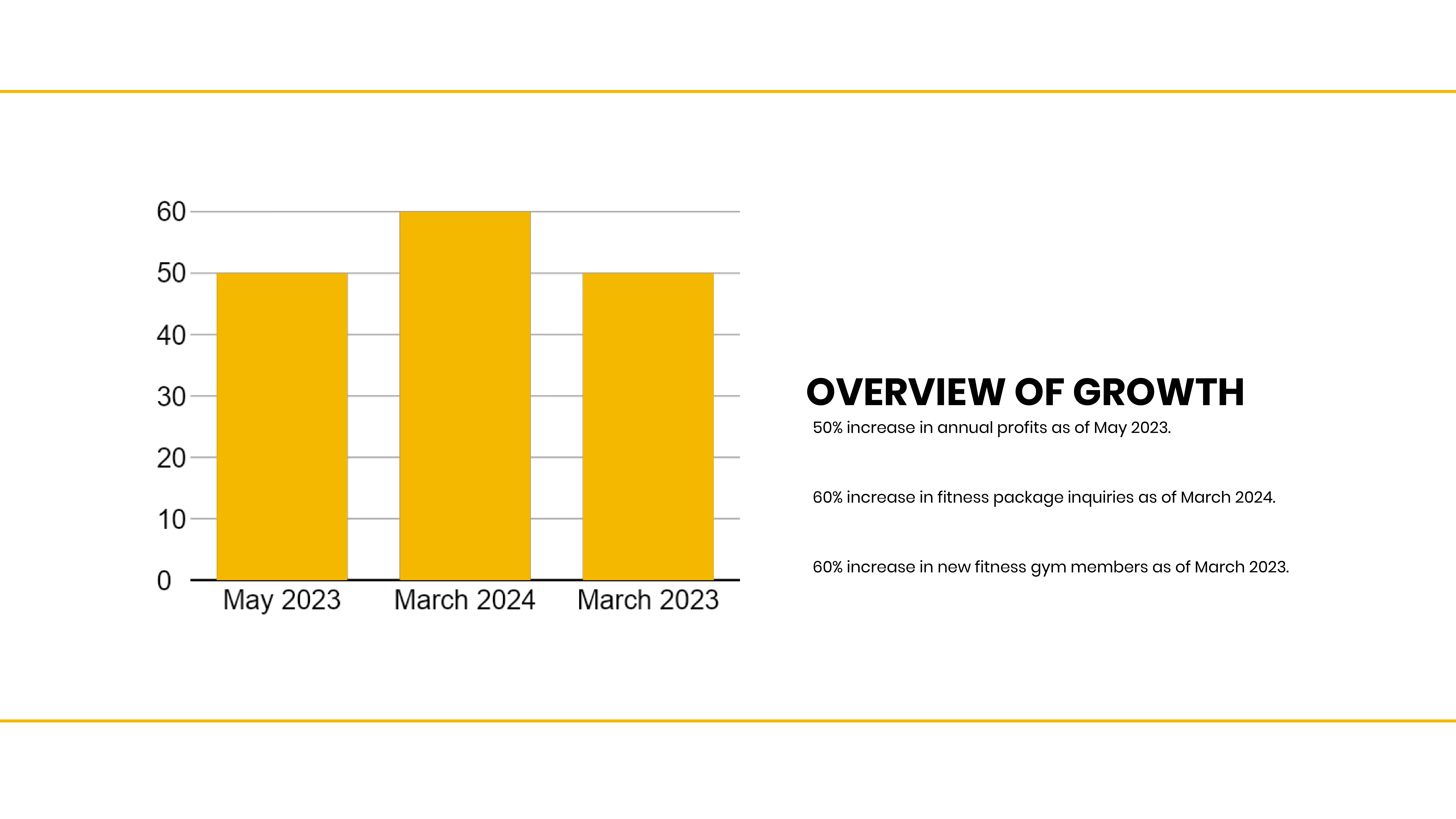 60
50
40
30
20
10
0
May 2023
March 2024
March 2023

OVERVIEW OF GROWTH

50% increase in annual profits as of May 2023.

60% increase in fitness package inquiries as of March 2024.

60% increase in new fitness gym members as of March 2023.